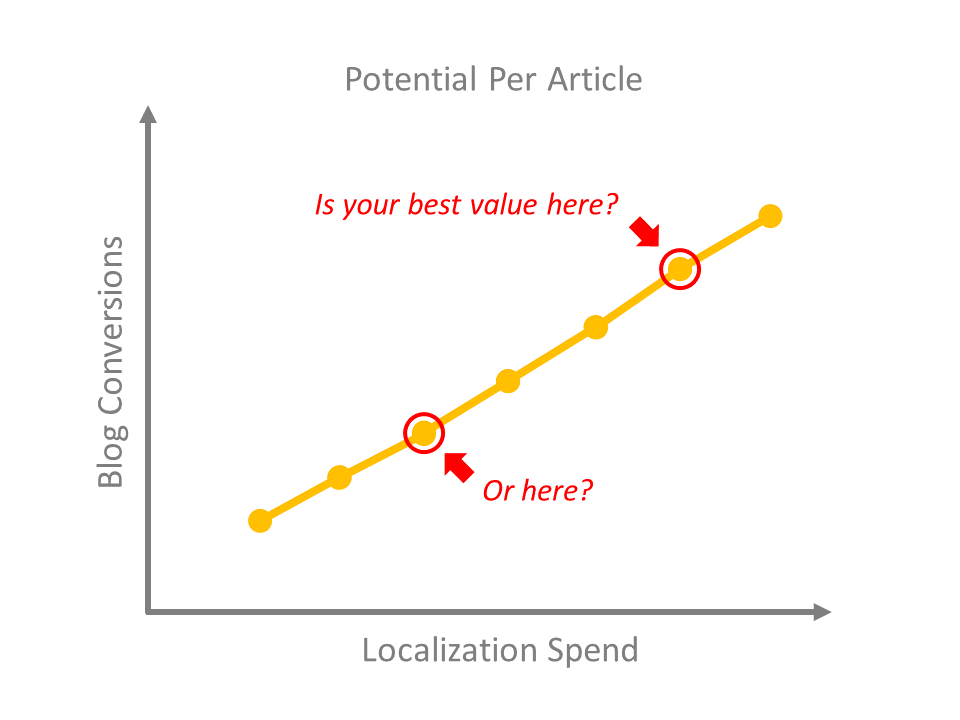 Potential Per Article

Blog Conversions

Is your best value here?

Or here?

Localization Spend